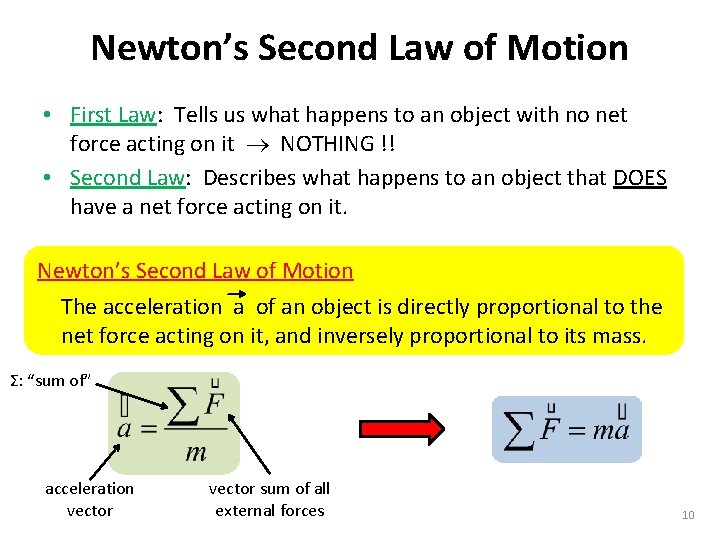 Newton's Second Law of Motion

• First Law: Tells us what happens to an object with no net force acting on it $\rightarrow$ NOTHING !!

• Second Law: Describes what happens to an object that DOES have a net force acting on it.

Newton's Second Law of Motion

The acceleration $\vec{a}$ of an object is directly proportional to the net force acting on it, and inversely proportional to its mass.

Σ: "sum of"

$\vec{a} = \frac{\sum \vec{F}}{m}$

acceleration vector

vector sum of all external forces

$\sum \vec{F} = m\vec{a}$

10